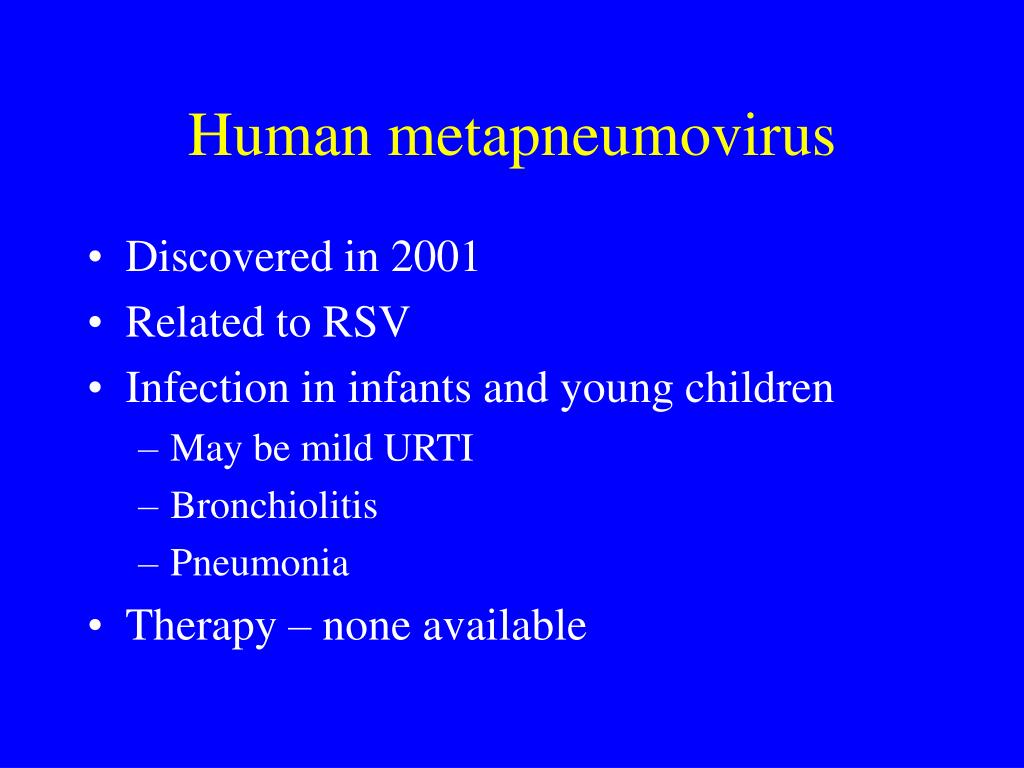 Human metapneumovirus

• Discovered in 2001
• Related to RSV
• Infection in infants and young children
  – May be mild URTI
  – Bronchiolitis
  – Pneumonia
• Therapy – none available